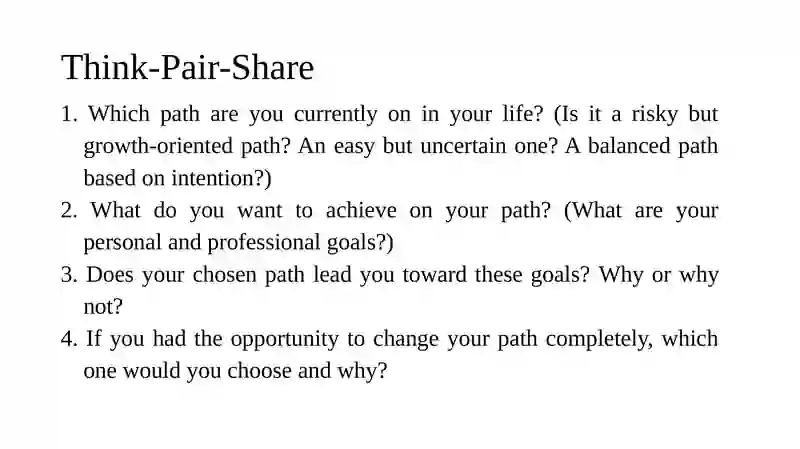 Think-Pair-Share

1. Which path are you currently on in your life? (Is it a risky but growth-oriented path? An easy but uncertain one? A balanced path based on intention?)
2. What do you want to achieve on your path? (What are your personal and professional goals?)
3. Does your chosen path lead you toward these goals? Why or why not?
4. If you had the opportunity to change your path completely, which one would you choose and why?